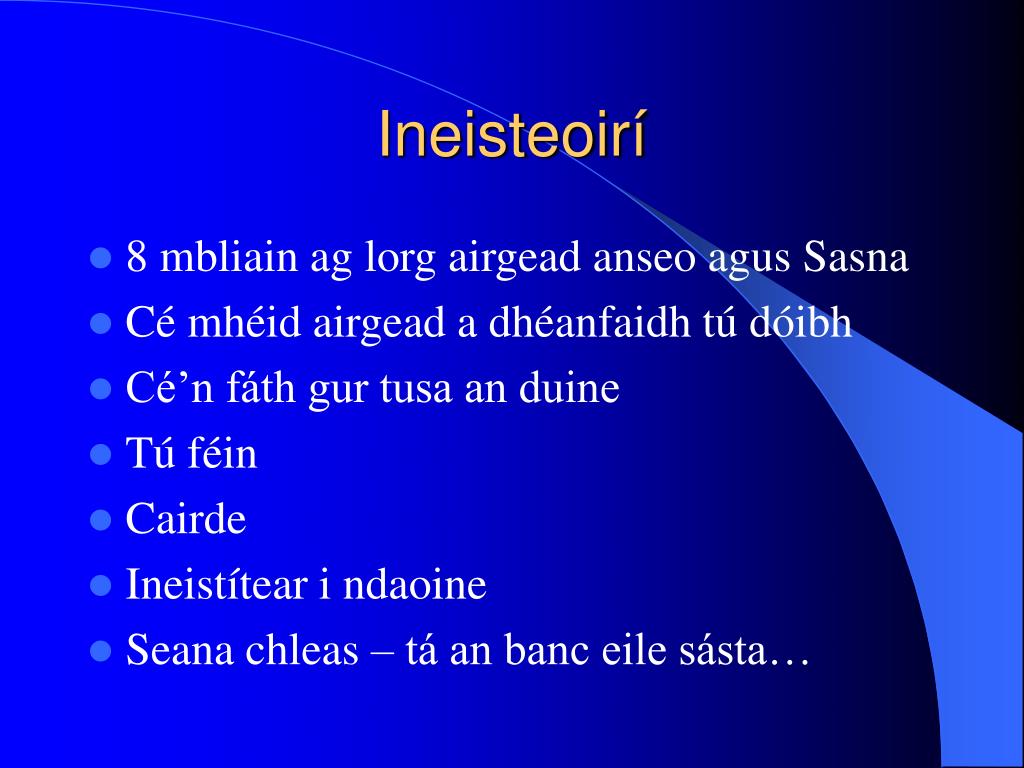 Ineisteoirí

- 8 mbliain ag lorg airgead anseo agus Sasna
- Cé mhéid airgead a dhéanfaidh tú dóibh
- Cé’n fáth gur tusa an duine
- Tú féin
- Cairde
- Ineistítear i ndaoine
- Seana chleas – tá an banc eile sásta…